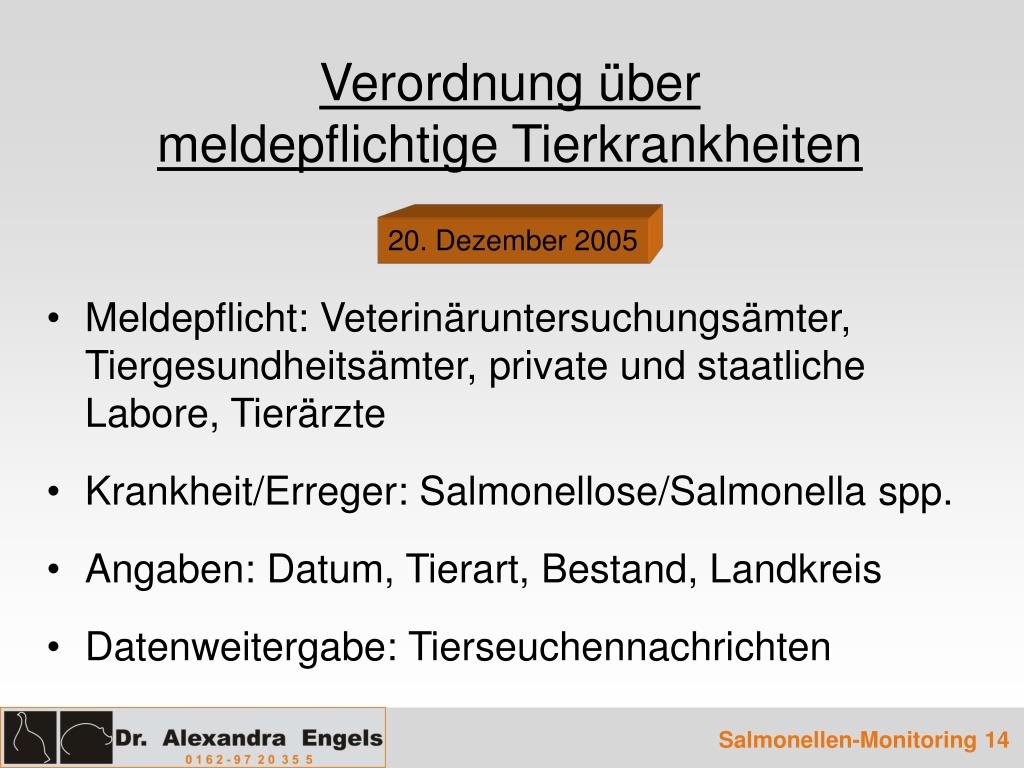 Verordnung über
meldepflichtige Tierkrankheiten

20. Dezember 2005

• Meldepflicht: Veterinäruntersuchungsämter, Tiergesundheitsämter, private und staatliche Labore, Tierärzte

• Krankheit/Erreger: Salmonellose/Salmonella spp.

• Angaben: Datum, Tierart, Bestand, Landkreis

• Datenweitergabe: Tierseuchennachrichten

Dr. Alexandra Engels
0162-97 20 35 5

Salmonellen-Monitoring 14